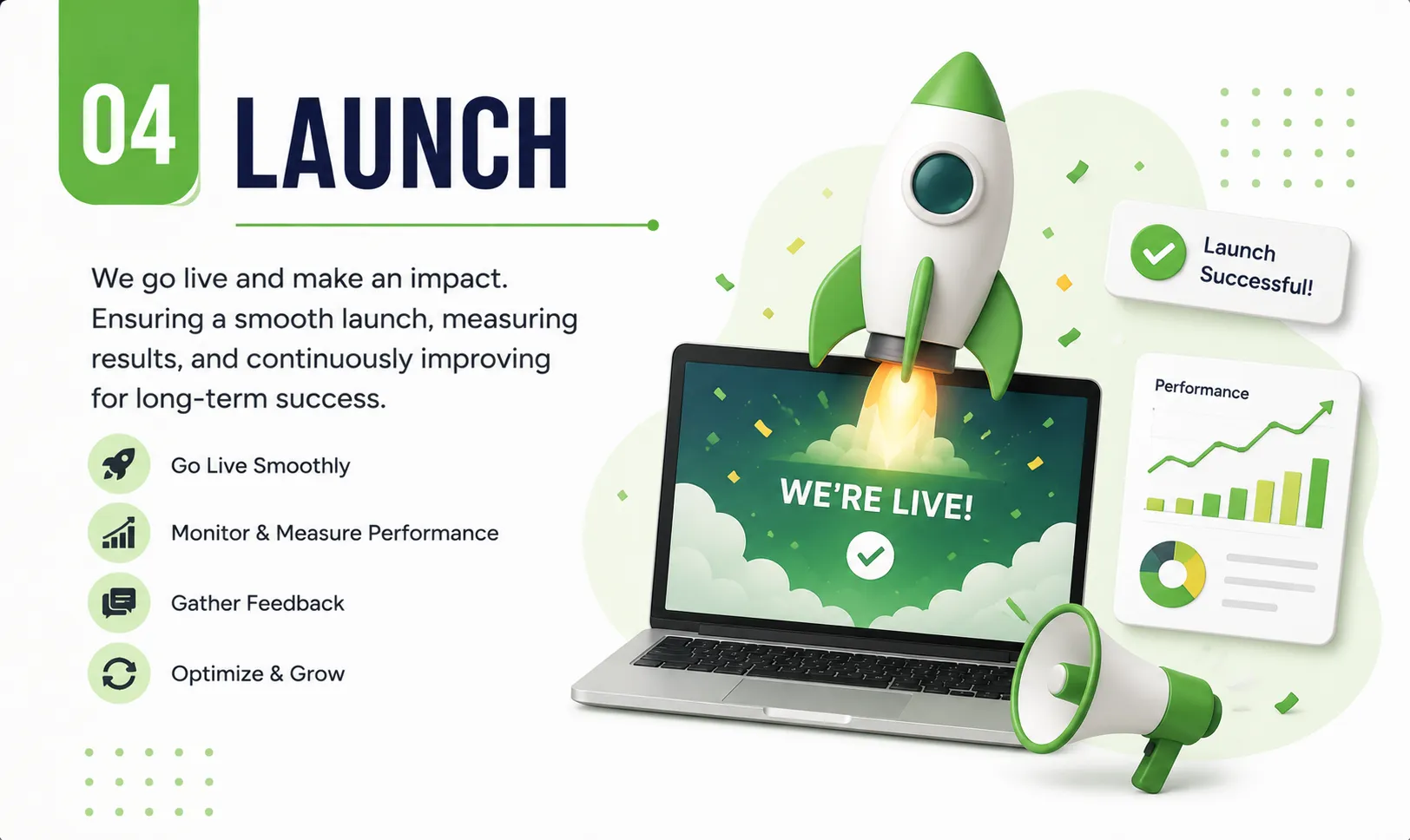 04 LAUNCH

We go live and make an impact. Ensuring a smooth launch, measuring results, and continuously improving for long-term success.

Go Live Smoothly

Monitor & Measure Performance

Gather Feedback

Optimize & Grow

WE'RE LIVE!

Launch Successful!

Performance